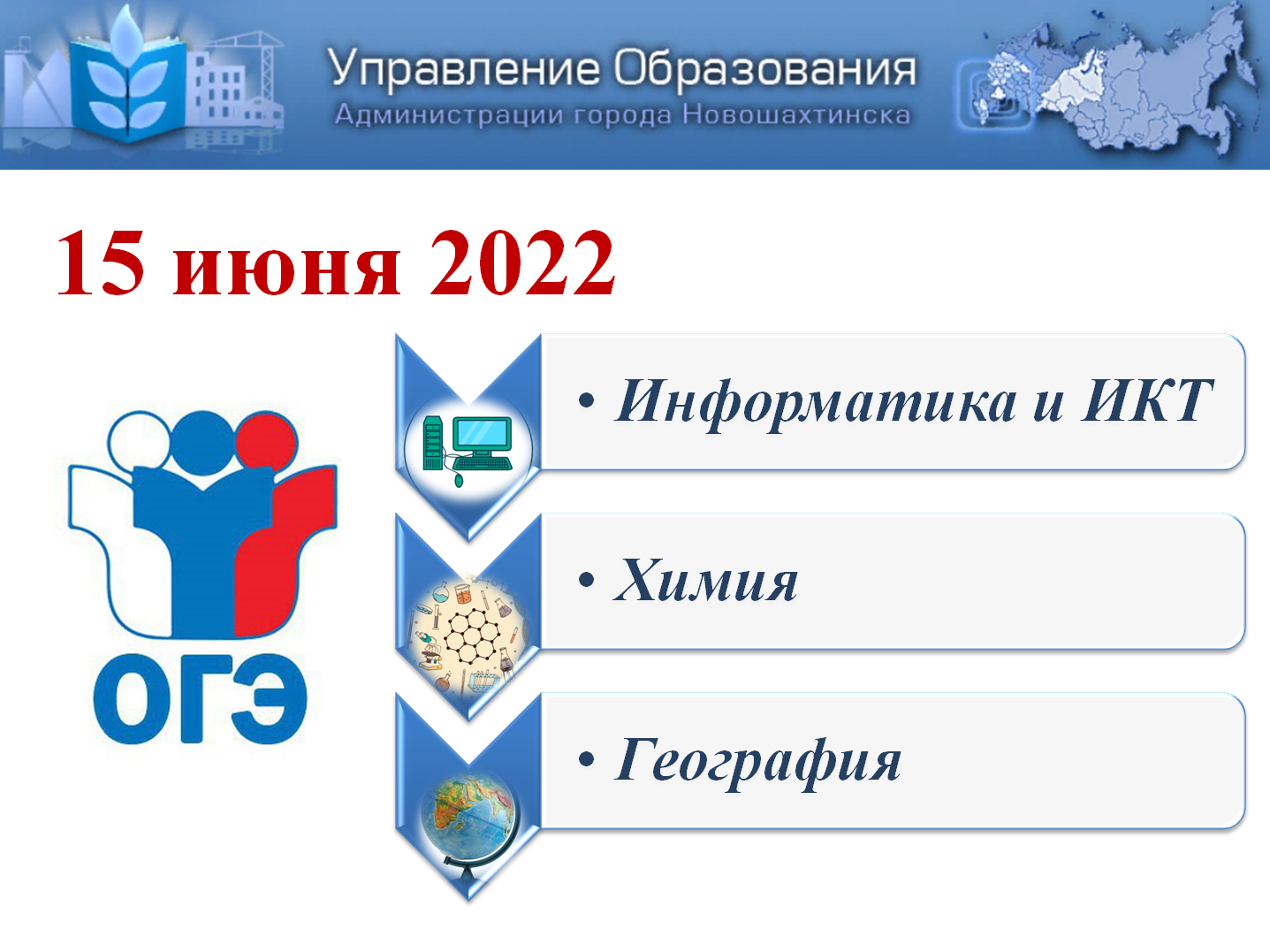 Управление Образования
Администрации города Новошахтинска

15 июня 2022

ОГЭ

• Информатика и ИКТ

• Химия

• География